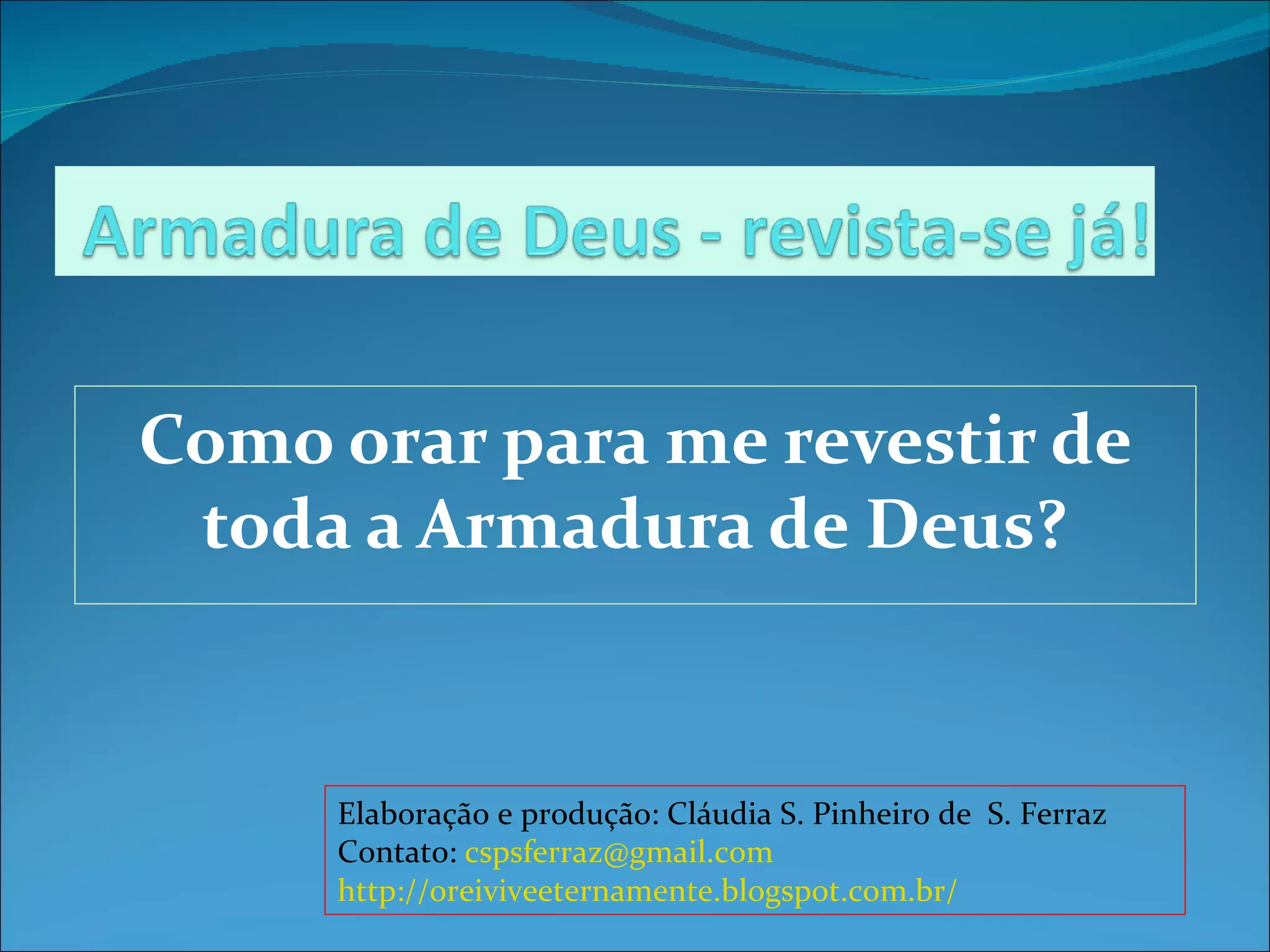 Armadura de Deus - revista-se já!

Como orar para me revestir de toda a Armadura de Deus?

Elaboração e produção: Cláudia S. Pinheiro de S. Ferraz
Contato: cspsferraz@gmail.com
http://oreiviveeternamente.blogspot.com.br/